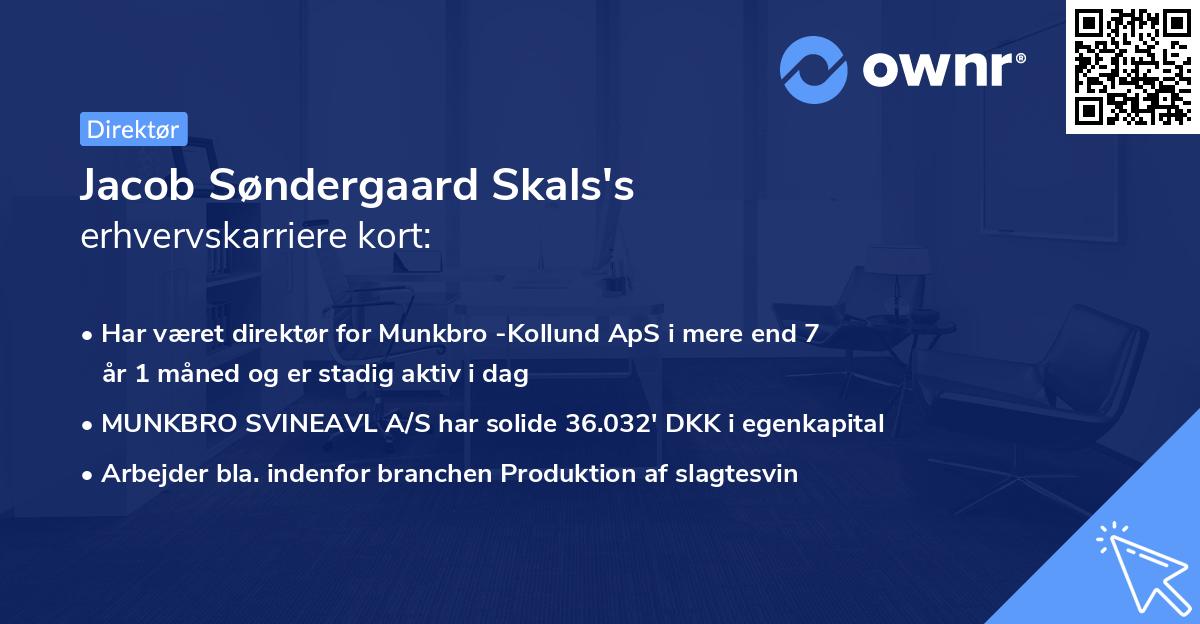 ownr®

Direktør

Jacob Søndergaard Skals's erhvervskarriere kort:

• Har været direktør for Munkbro -Kollund ApS i mere end 7 år 1 måned og er stadig aktiv i dag

• MUNKBRO SVINEAVL A/S har solide 36.032' DKK i egenkapital

• Arbejder bla. indenfor branchen Produktion af slagtesvin